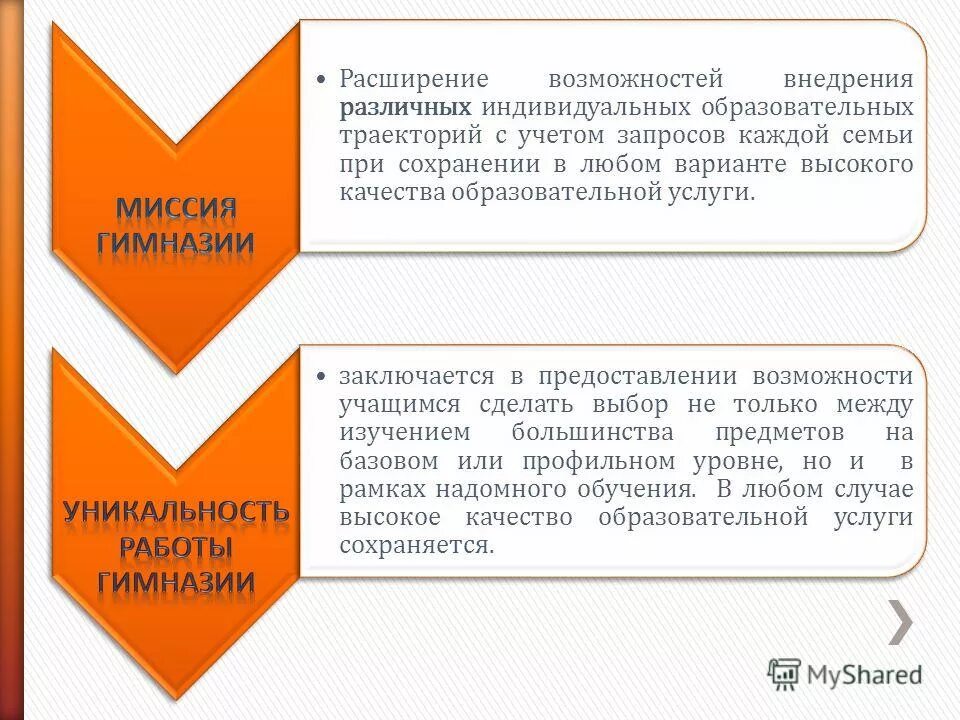 МИССИЯ ГИМНАЗИИ

• Расширение возможностей внедрения различных индивидуальных образовательных траекторий с учетом запросов каждой семьи при сохранении в любом варианте высокого качества образовательной услуги.

УНИКАЛЬНОСТЬ РАБОТЫ ГИМНАЗИИ

• заключается в предоставлении возможности учащимся сделать выбор не только между изучением большинства предметов на базовом или профильном уровне, но и в рамках надомного обучения. В любом случае высокое качество образовательной услуги сохраняется.

MyShared